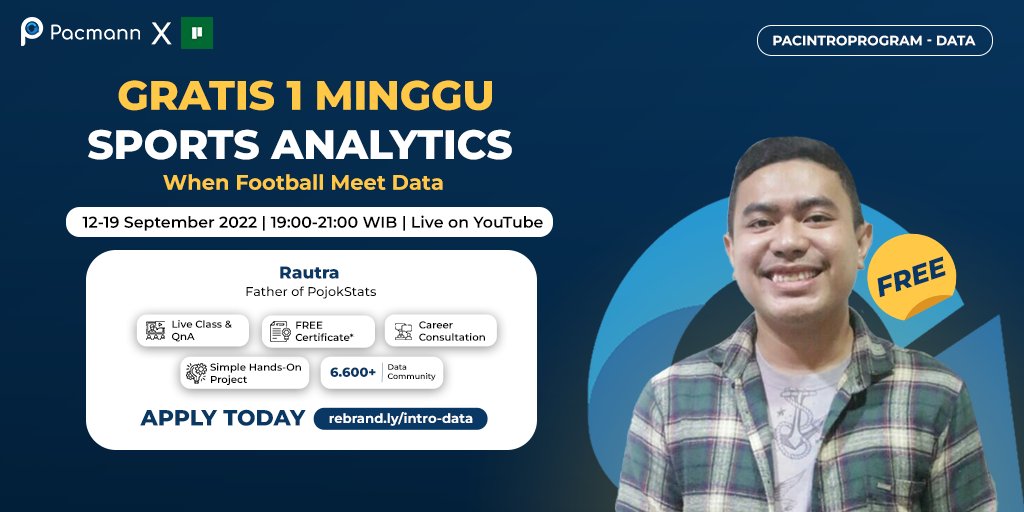 Pacmann X

PACINTROPROGRAM - DATA

GRATIS 1 MINGGU
SPORTS ANALYTICS
When Football Meet Data

12-19 September 2022 | 19:00-21:00 WIB | Live on YouTube

Rautra
Father of PojokStats

Live Class & QnA
FREE Certificate*
Career Consultation
Simple Hands-On Project
6.600+ Data Community

APPLY TODAY rebrand.ly/intro-data

FREE